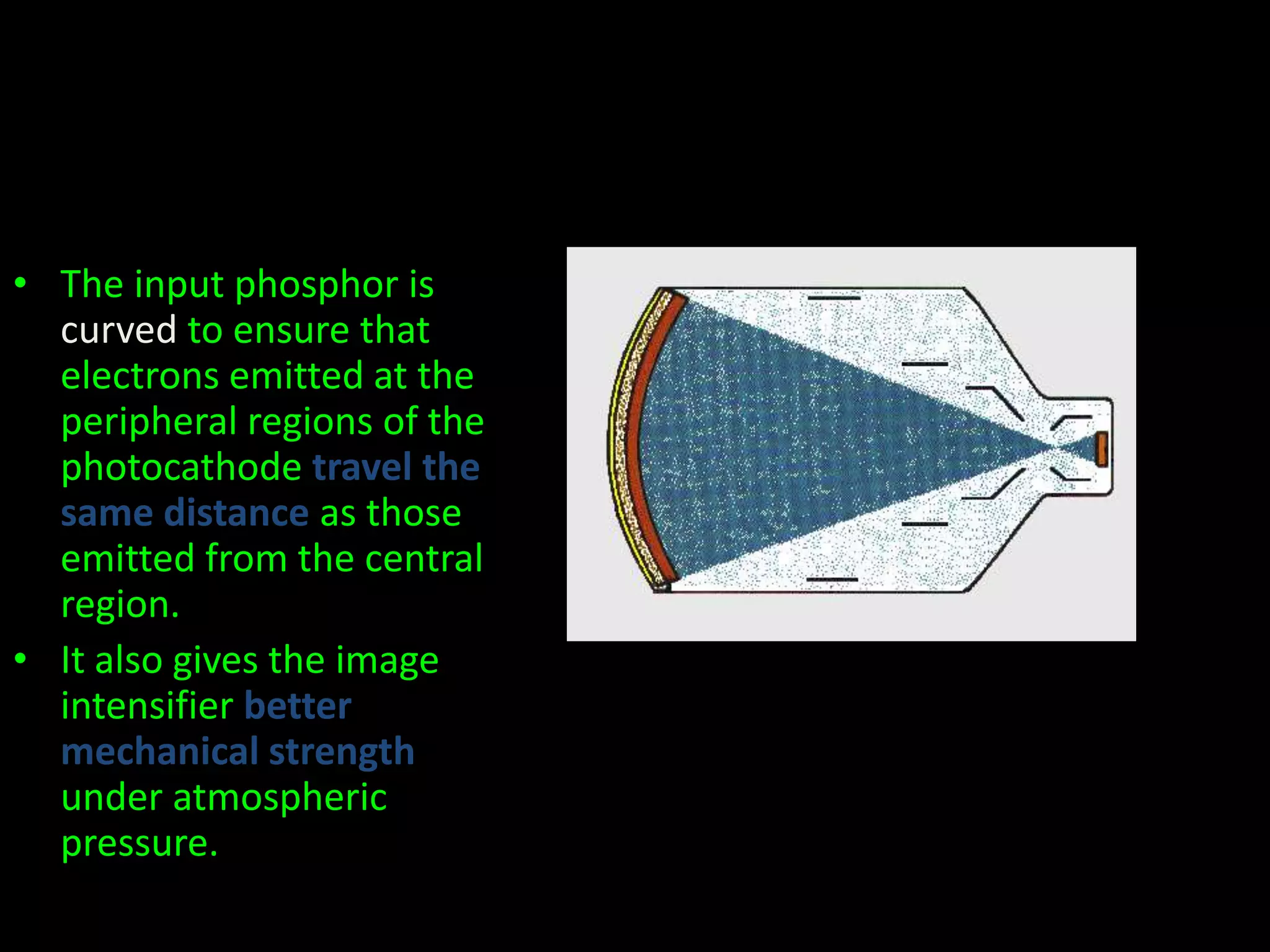 • The input phosphor is curved to ensure that electrons emitted at the peripheral regions of the photocathode travel the same distance as those emitted from the central region.

• It also gives the image intensifier better mechanical strength under atmospheric pressure.